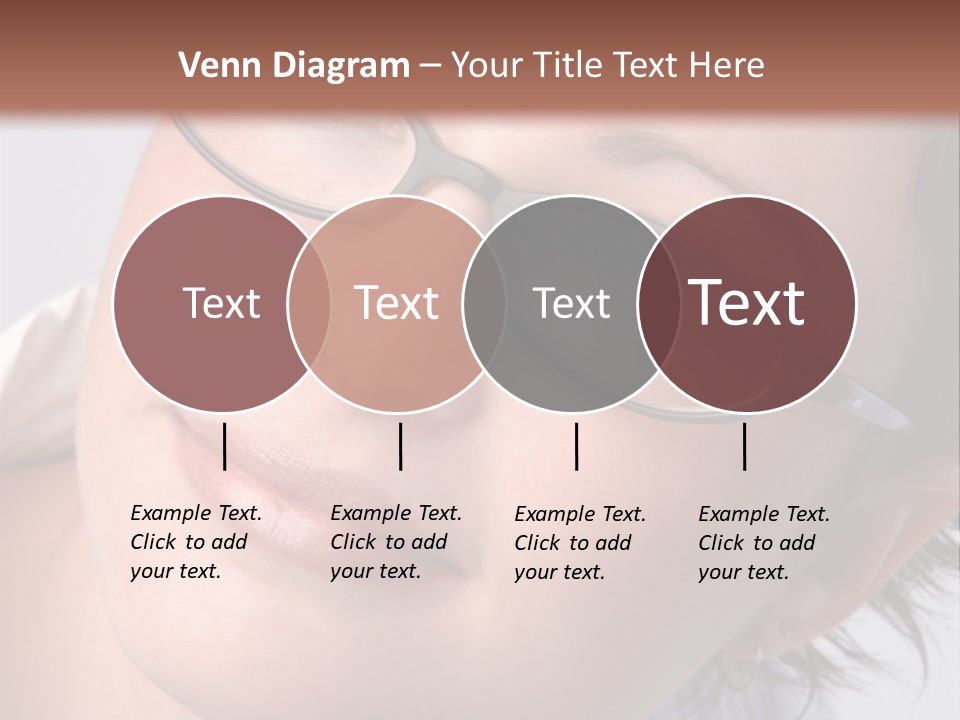 Venn Diagram – Your Title Text Here

Text

Text

Text

Text

Example Text. Click to add your text.

Example Text. Click to add your text.

Example Text. Click to add your text.

Example Text. Click to add your text.